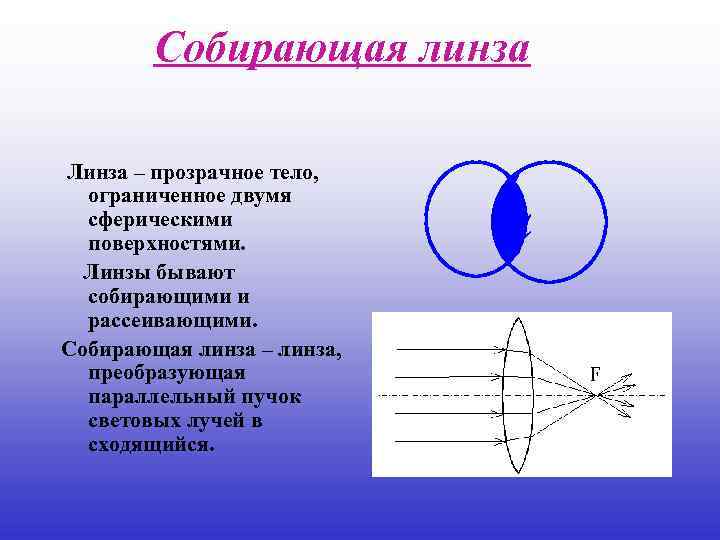 Собирающая линза

Линза – прозрачное тело, ограниченное двумя сферическими поверхностями.

Линзы бывают собирающими и рассеивающими.

Собирающая линза – линза, преобразующая параллельный пучок световых лучей в сходящийся.

F